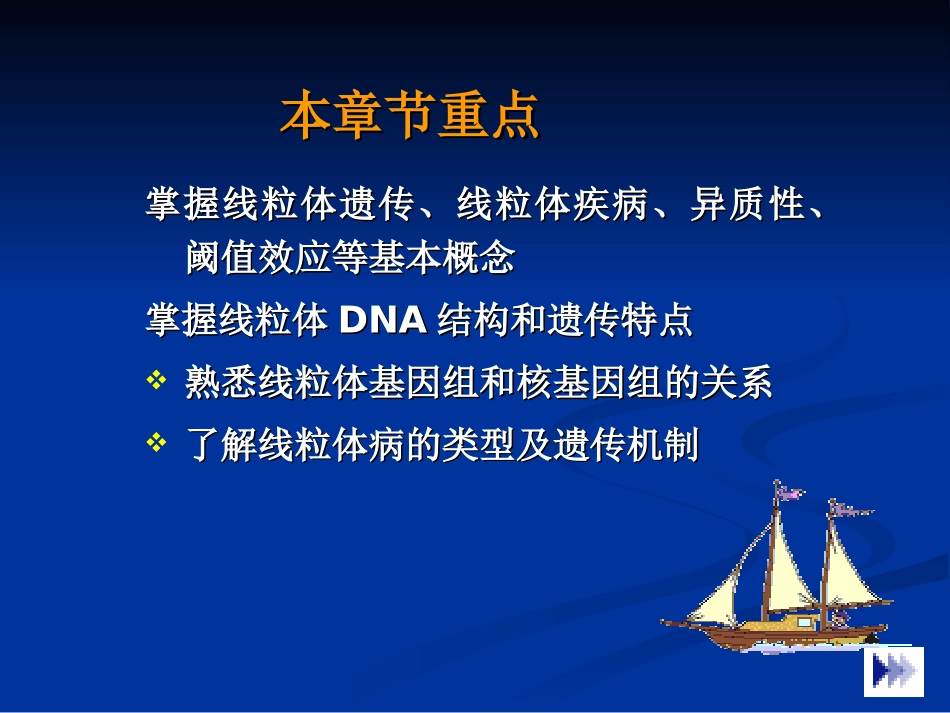 本章节重点

掌握线粒体遗传、线粒体疾病、异质性、阈值效应等基本概念

掌握线粒体 DNA 结构和遗传特点

❖ 熟悉线粒体基因组和核基因组的关系

❖ 了解线粒体病的类型及遗传机制